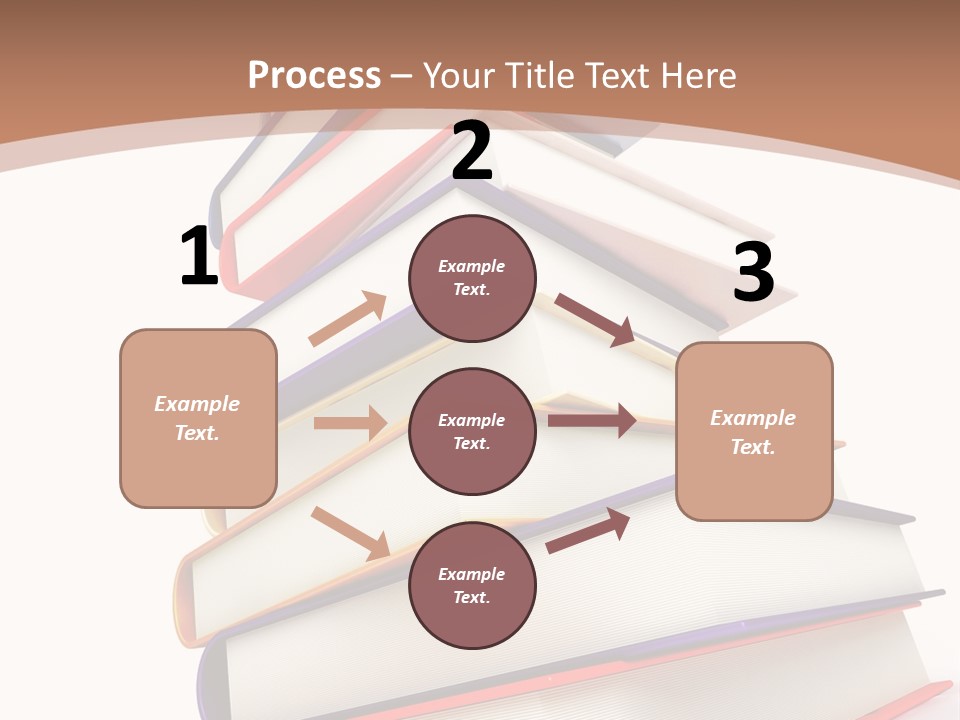 Process – Your Title Text Here

1

Example Text.

2

Example Text.

Example Text.

Example Text.

3

Example Text.